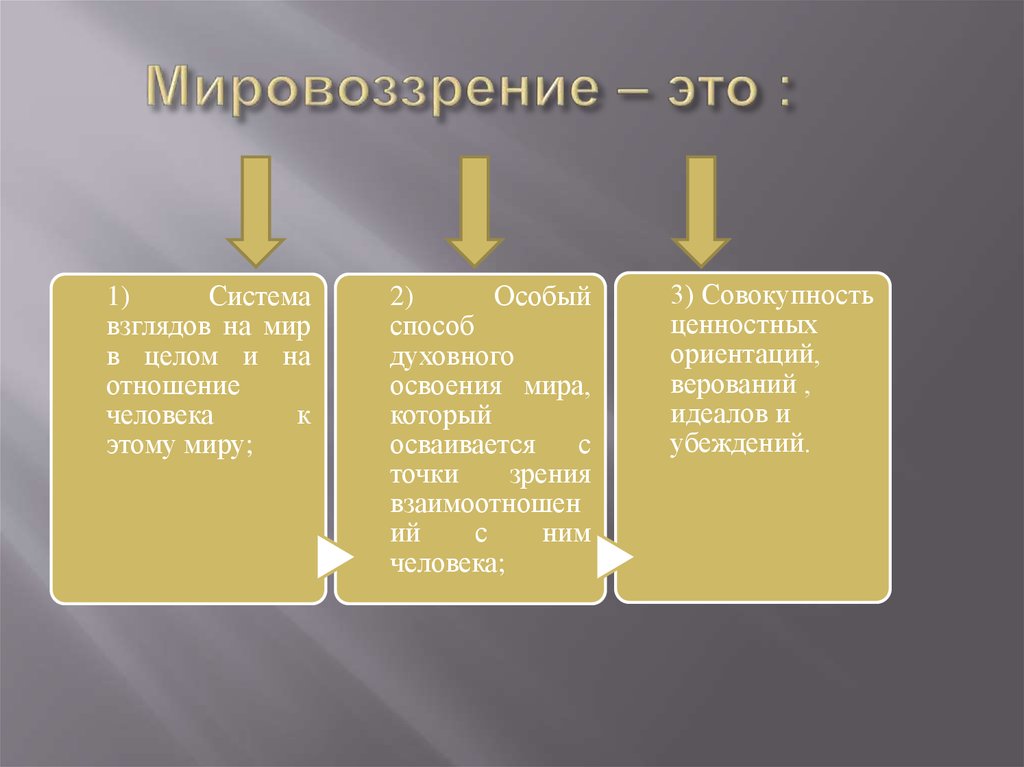 Мировоззрение – это :

1) Система взглядов на мир в целом и на отношение человека к этому миру;

2) Особый способ духовного освоения мира, который осваивается с точки зрения взаимоотношений с ним человека;

3) Совокупность ценностных ориентаций, верований , идеалов и убеждений.